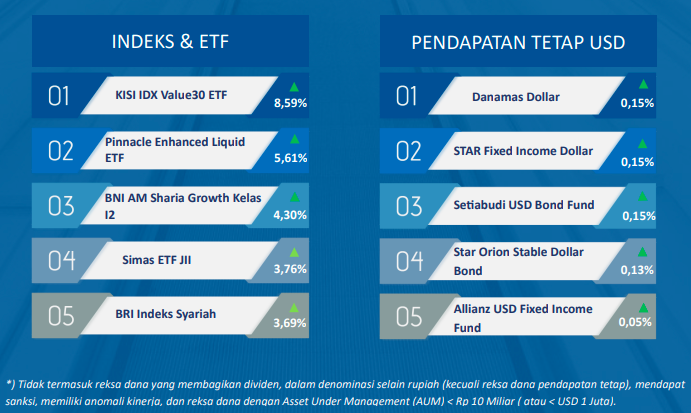 INDEKS & ETF

01 KISI IDX Value30 ETF 8,59%

02 Pinnacle Enhanced Liquid ETF 5,61%

03 BNI AM Sharia Growth Kelas I2 4,30%

04 Simas ETF JII 3,76%

05 BRI Indeks Syariah 3,69%

PENDAPATAN TETAP USD

01 Danamas Dollar 0,15%

02 STAR Fixed Income Dollar 0,15%

03 Setiabudi USD Bond Fund 0,15%

04 Star Orion Stable Dollar Bond 0,13%

05 Allianz USD Fixed Income Fund 0,05%

*) Tidak termasuk reksa dana yang membagikan dividen, dalam denominasi selain rupiah (kecuali reksa dana pendapatan tetap), mendapat sanksi, memiliki anomali kinerja, dan reksa dana dengan Asset Under Management (AUM) < Rp 10 Miliar ( atau < USD 1 Juta).